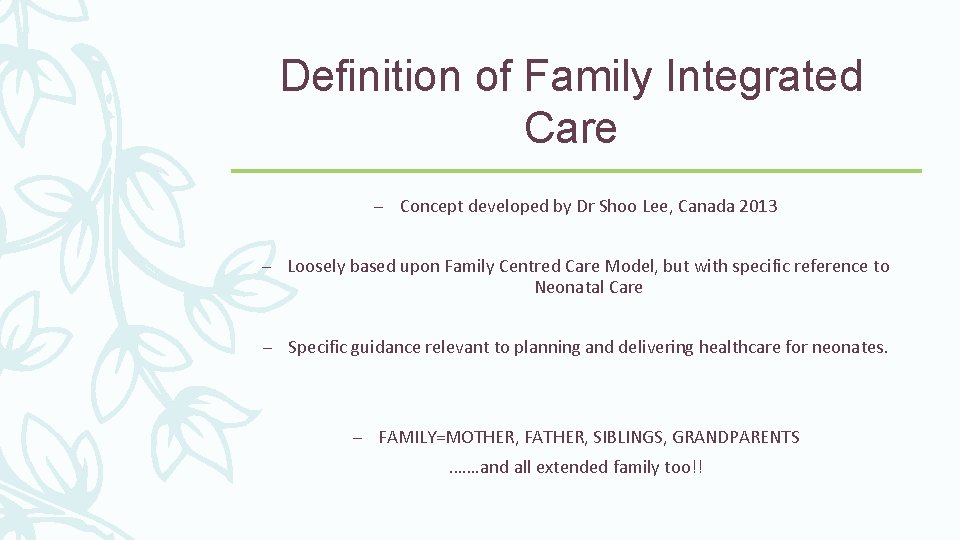 Definition of Family Integrated Care

– Concept developed by Dr Shoo Lee, Canada 2013

– Loosely based upon Family Centred Care Model, but with specific reference to Neonatal Care

– Specific guidance relevant to planning and delivering healthcare for neonates.

– FAMILY=MOTHER, FATHER, SIBLINGS, GRANDPARENTS
…….and all extended family too!!